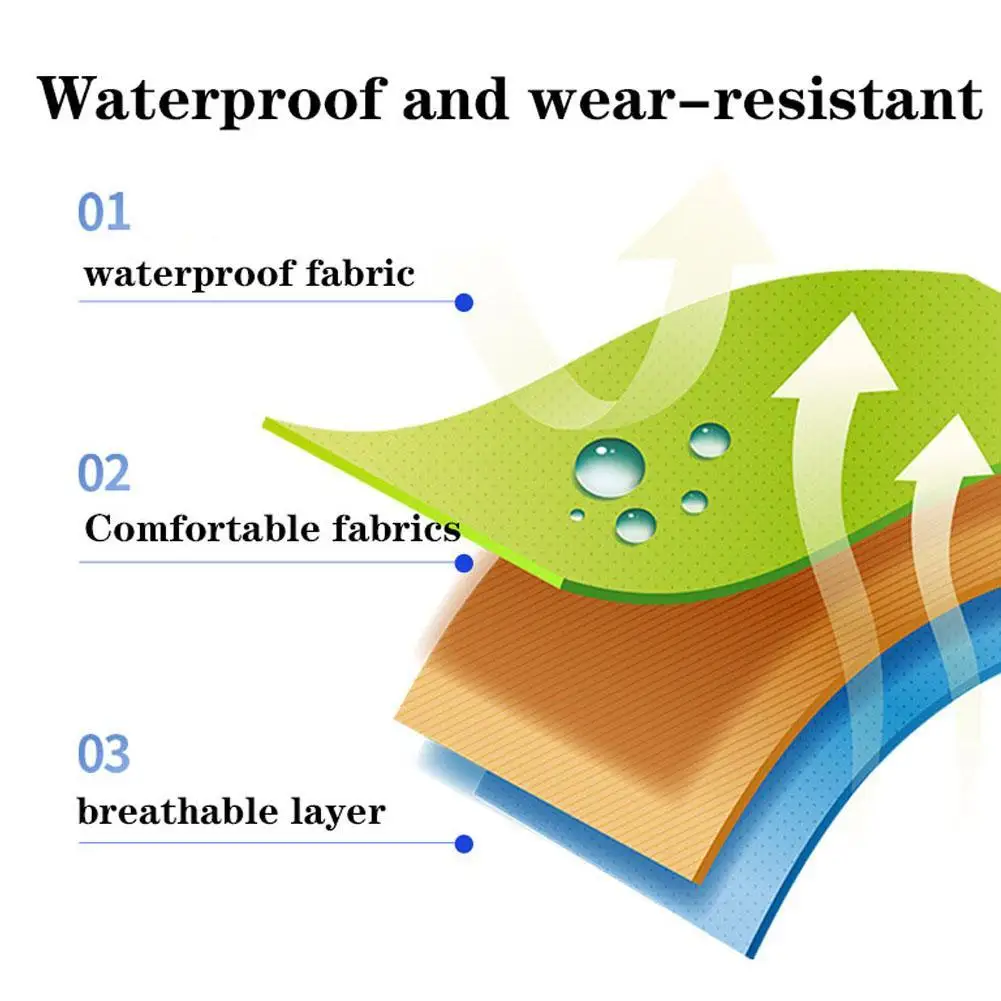 Waterproof and wear-resistant

01
waterproof fabric

02
Comfortable fabrics

03
breathable layer